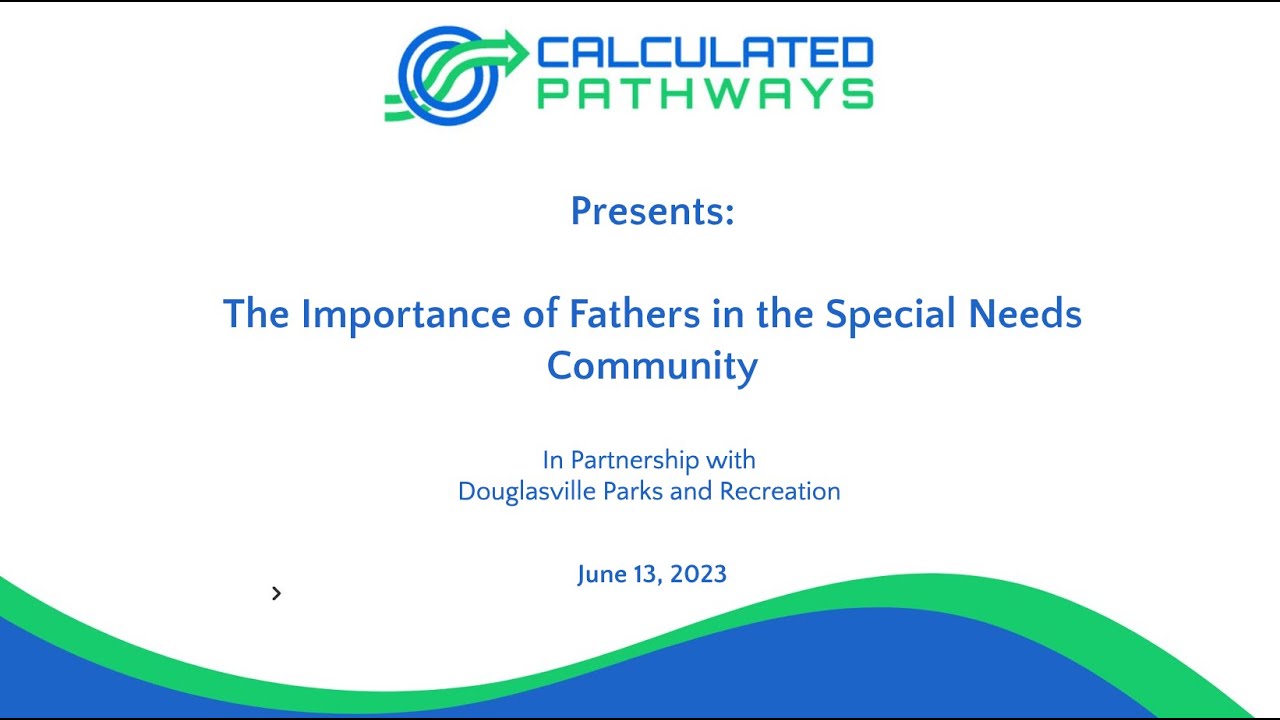 CALCULATED
PATHWAYS

Presents:

The Importance of Fathers in the Special Needs Community

In Partnership with
Douglasville Parks and Recreation

June 13, 2023